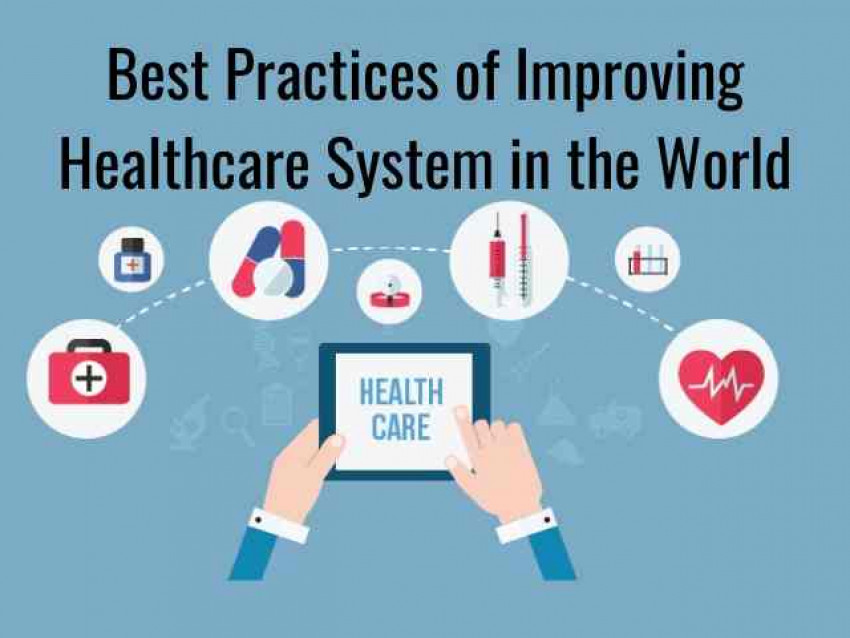 Best Practices of Improving Healthcare System in the World

HEALTH CARE